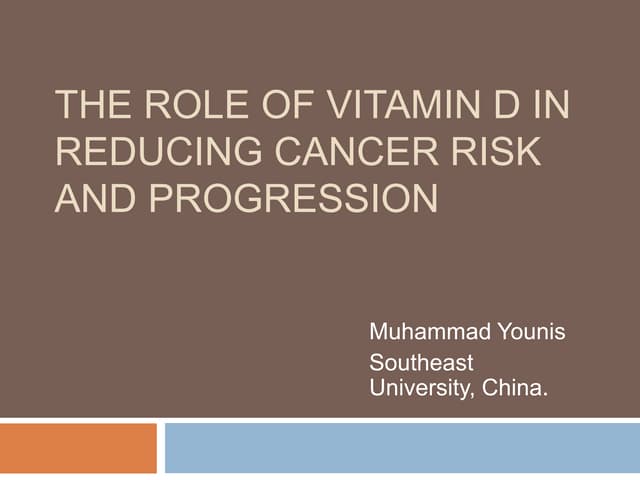 THE ROLE OF VITAMIN D IN REDUCING CANCER RISK AND PROGRESSION

Muhammad Younis

Southeast University, China.